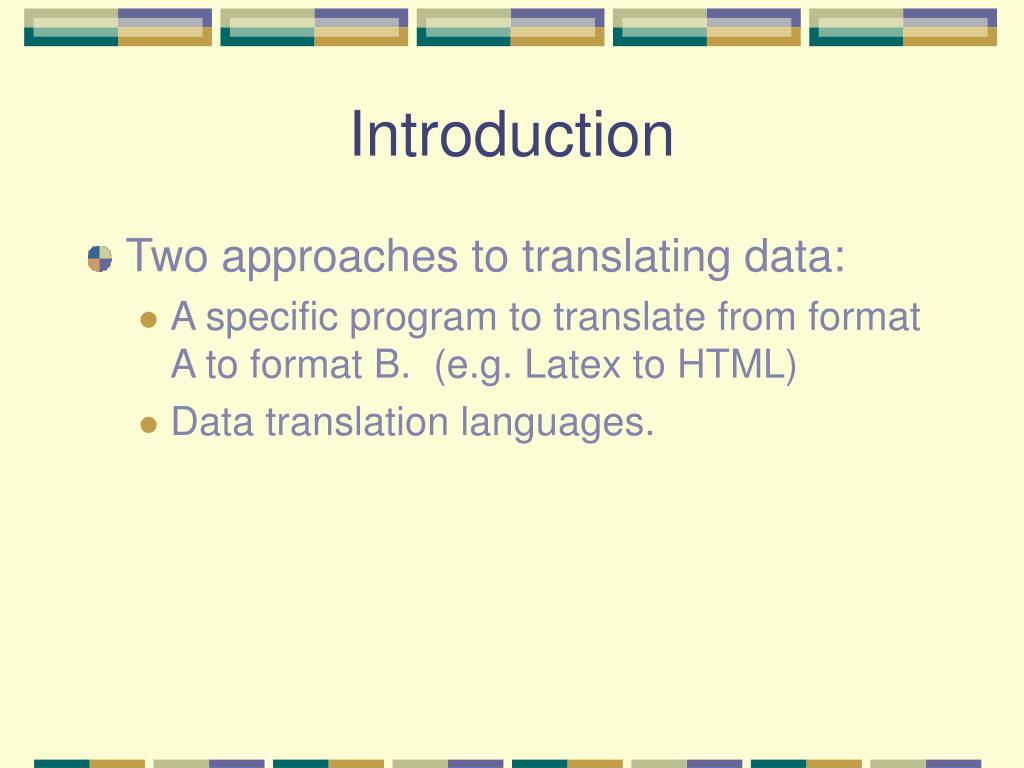 Introduction

Two approaches to translating data:

A specific program to translate from format A to format B.  (e.g. Latex to HTML)

Data translation languages.